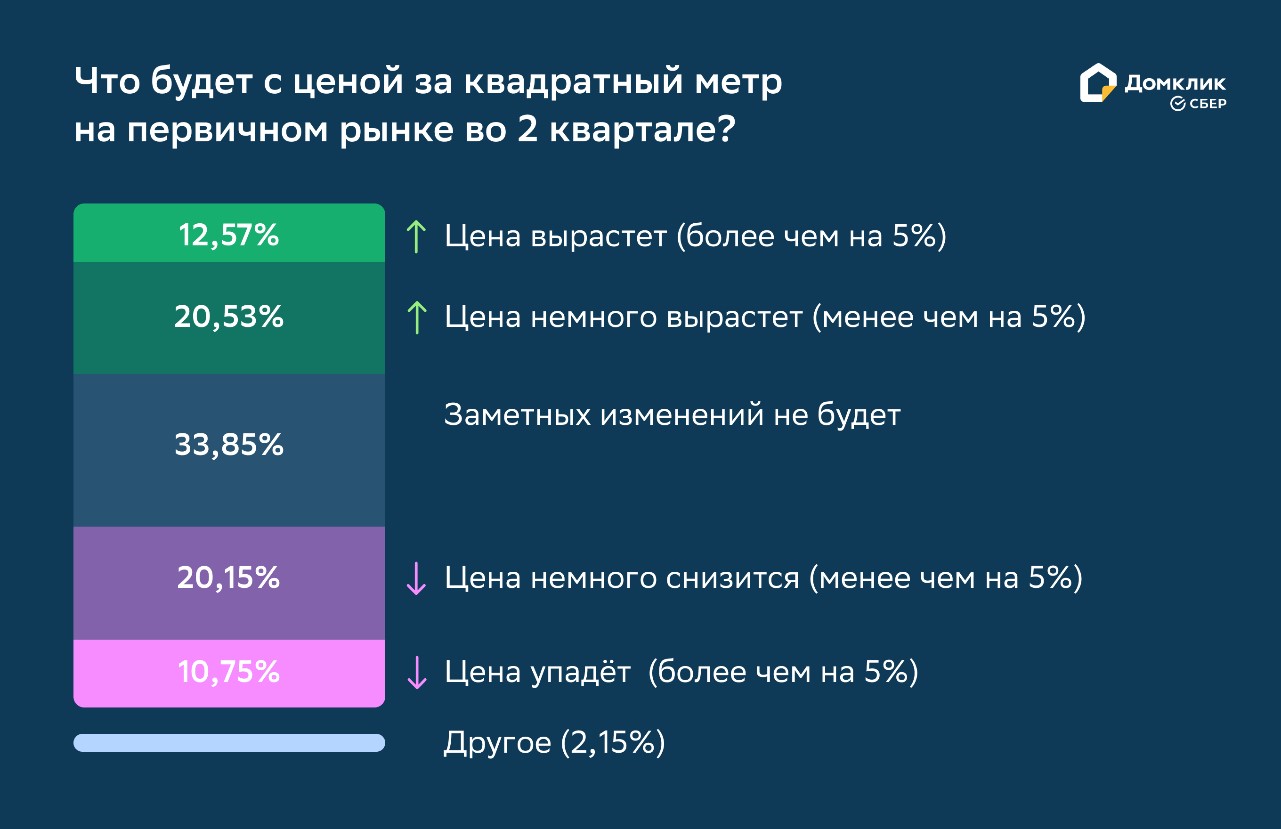 Что будет с ценой за квадратный метр на первичном рынке во 2 квартале?

Домклик
СБЕР

12,57% ↑ Цена вырастет (более чем на 5%)

20,53% ↑ Цена немного вырастет (менее чем на 5%)

33,85% Заметных изменений не будет

20,15% ↓ Цена немного снизится (менее чем на 5%)

10,75% ↓ Цена упадёт (более чем на 5%)

Другое (2,15%)